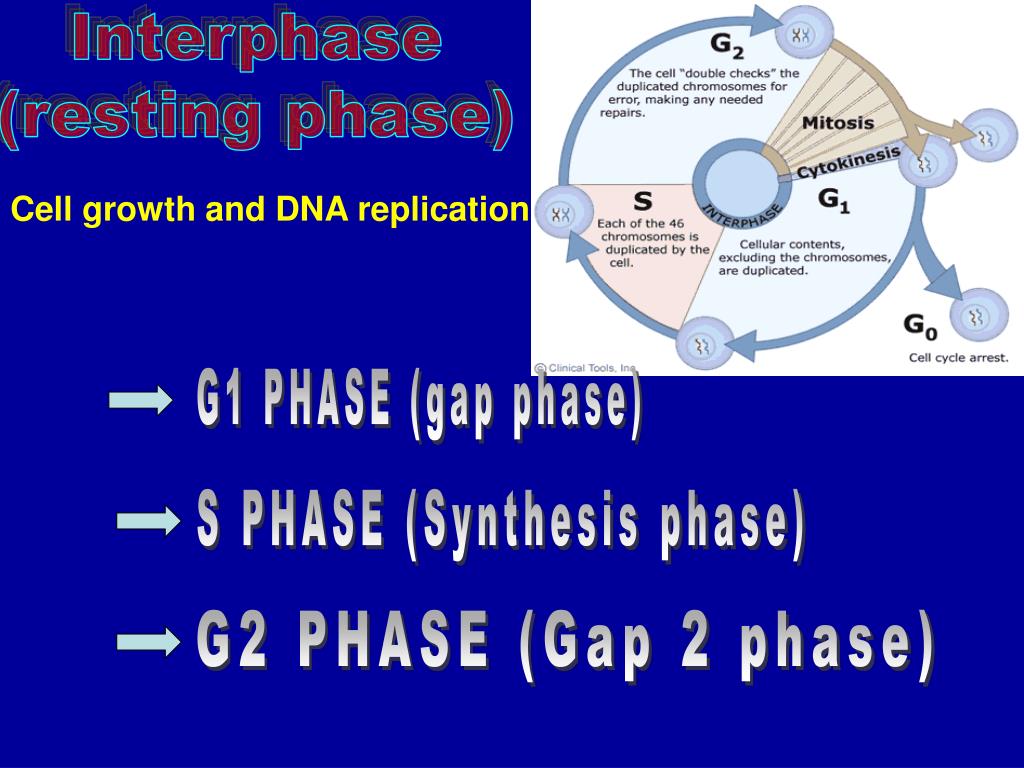 Interphase
(resting phase)

Cell growth and DNA replication

$G_2$
The cell "double checks" the duplicated chromosomes for error, making any needed repairs.

Mitosis

Cytokinesis

S
Each of the 46 chromosomes is duplicated by the cell.

INTERPHASE

$G_1$
Cellular contents, excluding the chromosomes, are duplicated.

$G_0$
Cell cycle arrest.

© Clinical Tools, Inc

G1 PHASE (gap phase)

S PHASE (Synthesis phase)

G2 PHASE (Gap 2 phase)